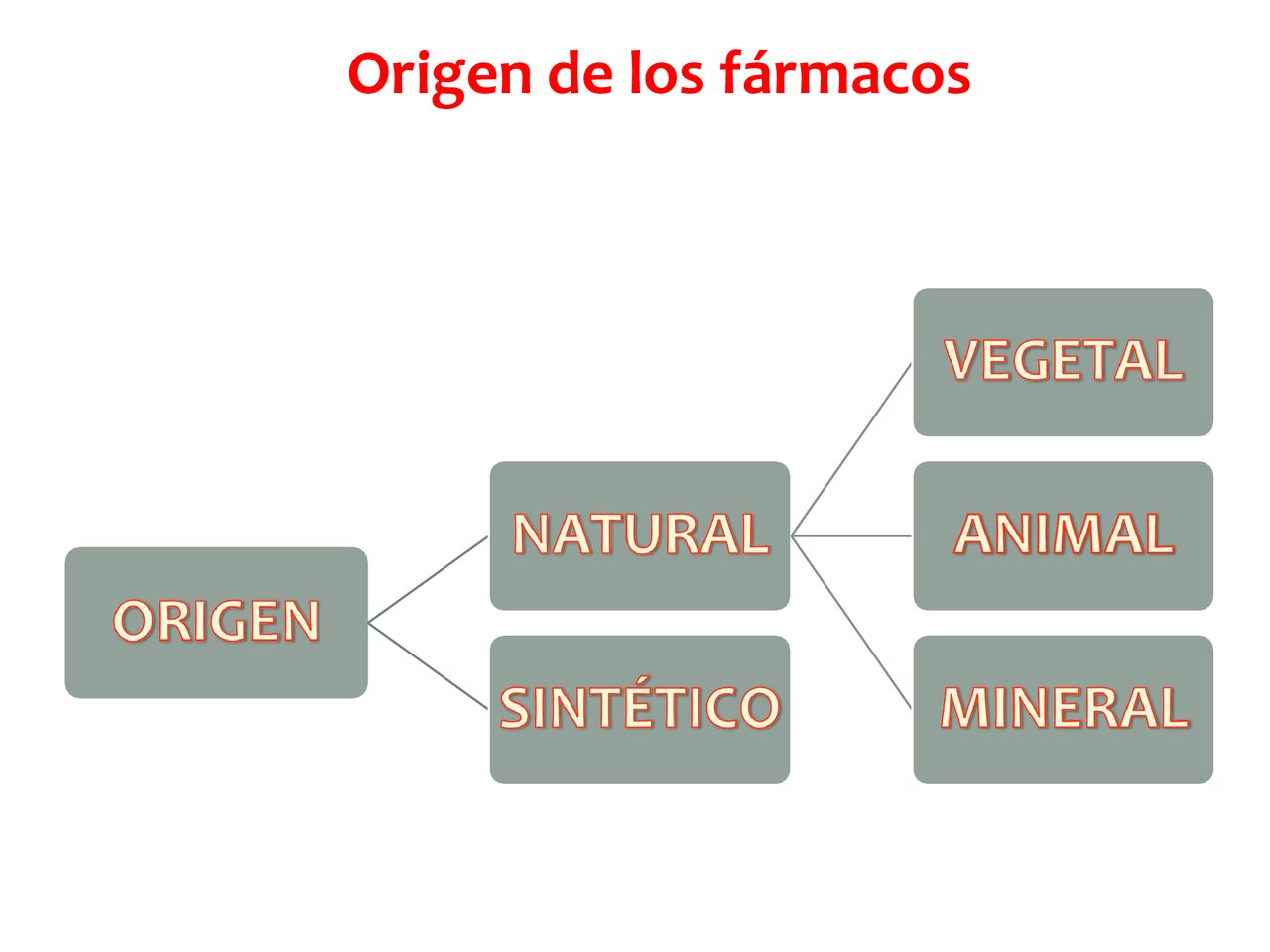 Origen de los fármacos

ORIGEN

NATURAL

SINTÉTICO

VEGETAL

ANIMAL

MINERAL